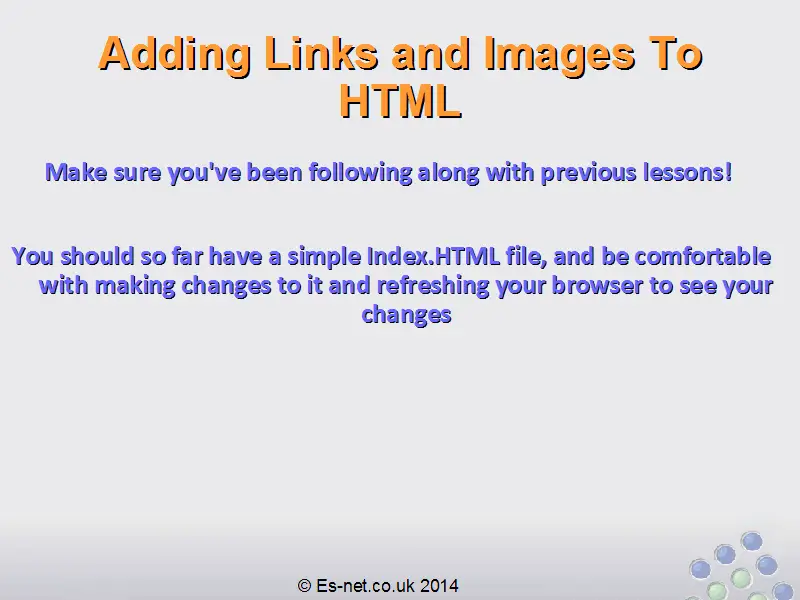 Adding Links and Images To HTML

Make sure you've been following along with previous lessons!

You should so far have a simple Index.HTML file, and be comfortable with making changes to it and refreshing your browser to see your changes

© Es-net.co.uk 2014